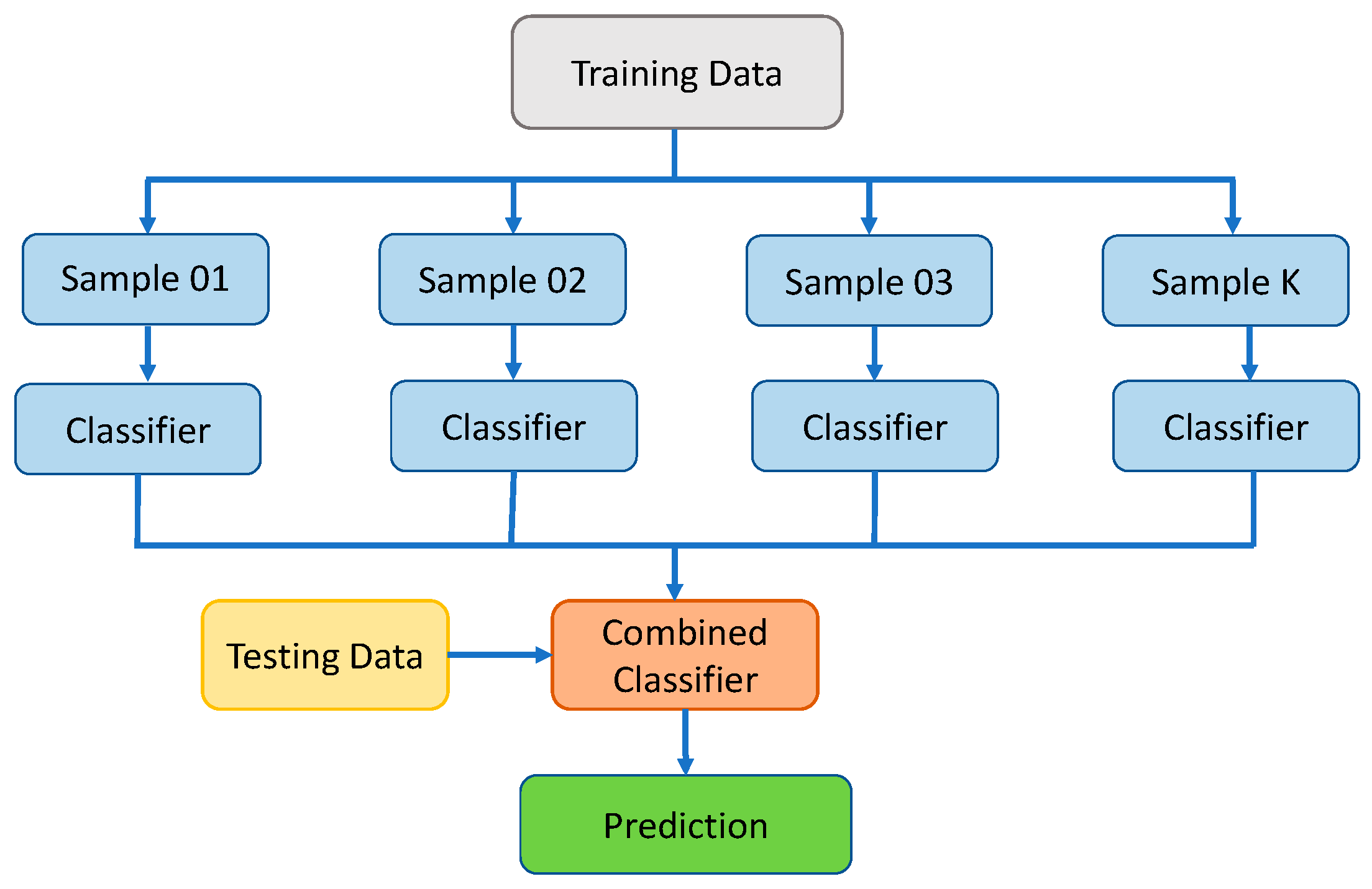 Training Data

Sample 01

Sample 02

Sample 03

Sample K

Classifier

Classifier

Classifier

Classifier

Testing Data

Combined Classifier

Prediction